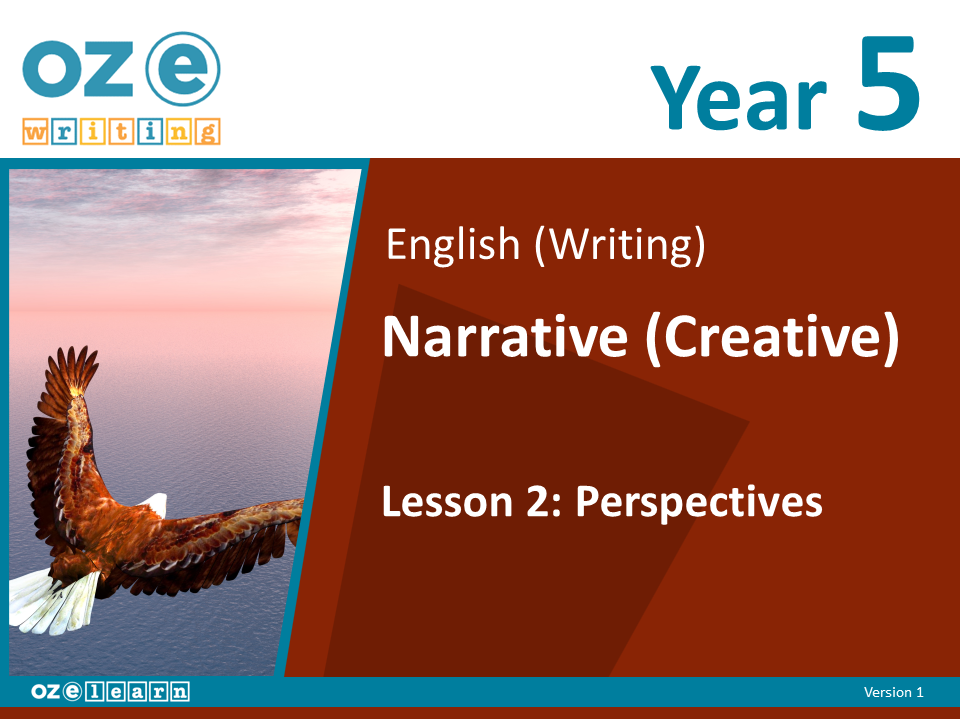 oz e
writing

Year 5

English (Writing)

Narrative (Creative)

Lesson 2: Perspectives

oz e learn

Version 1